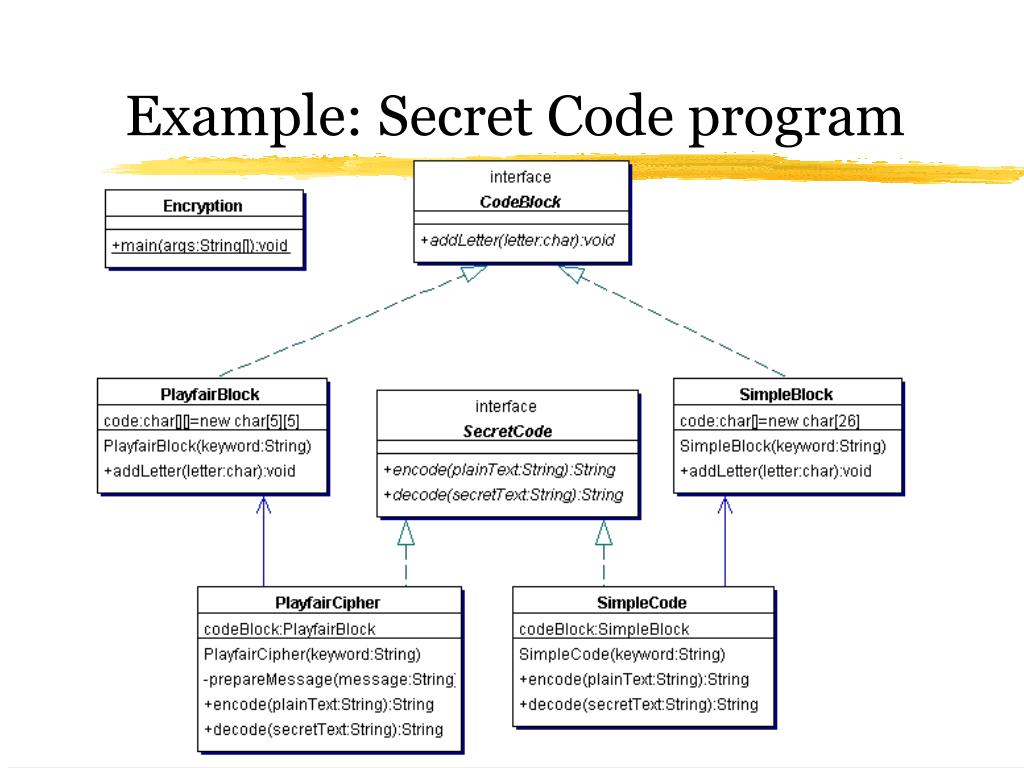 Example: Secret Code program

Encryption

+main(args:String[]):void

interface
CodeBlock

+addLetter(letter:char):void

PlayfairBlock

code:char[][]=new char[5][5]

PlayfairBlock(keyword:String)
+addLetter(letter:char):void

interface
SecretCode

+encode(plainText:String):String
+decode(secretText:String):String

SimpleBlock

code:char[]=new char[26]

SimpleBlock(keyword:String)
+addLetter(letter:char):void

PlayfairCipher

codeBlock:PlayfairBlock

PlayfairCipher(keyword:String)
-prepareMessage(message:String)
+encode(plainText:String):String
+decode(secretText:String):String

SimpleCode

codeBlock:SimpleBlock

SimpleCode(keyword:String)
+encode(plainText:String):String
+decode(secretText:String):String